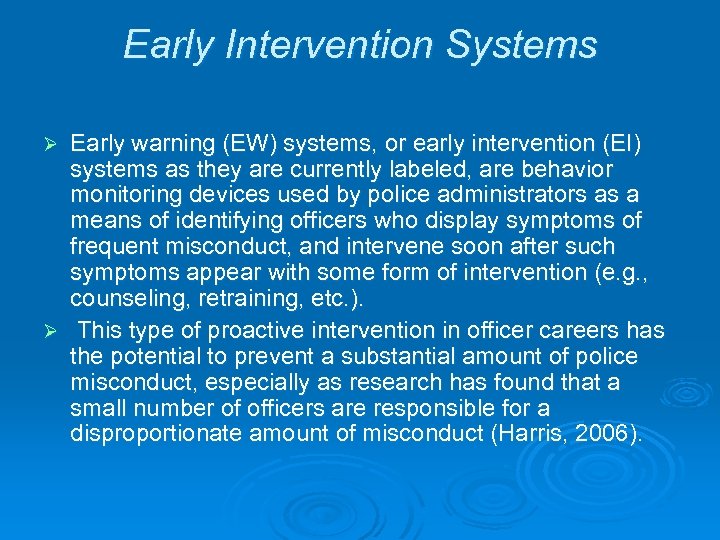 Early Intervention Systems

➢ Early warning (EW) systems, or early intervention (EI) systems as they are currently labeled, are behavior monitoring devices used by police administrators as a means of identifying officers who display symptoms of frequent misconduct, and intervene soon after such symptoms appear with some form of intervention (e.g., counseling, retraining, etc.).

➢ This type of proactive intervention in officer careers has the potential to prevent a substantial amount of police misconduct, especially as research has found that a small number of officers are responsible for a disproportionate amount of misconduct (Harris, 2006).